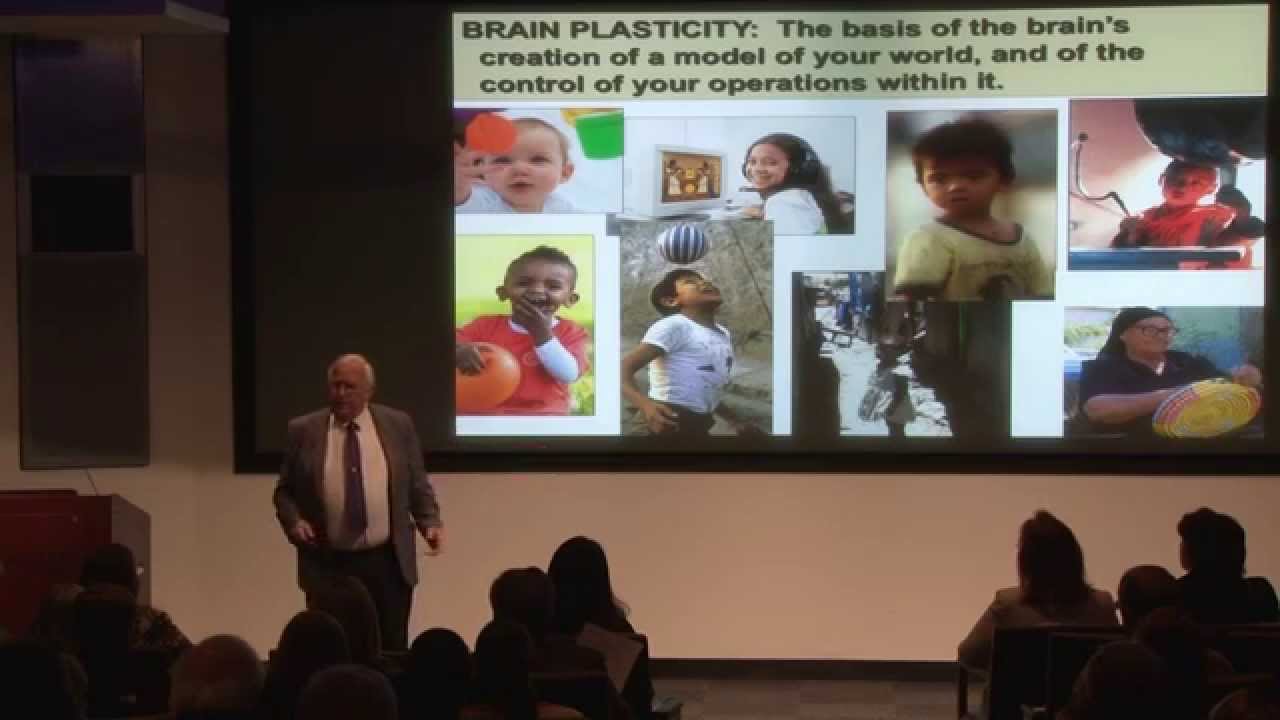 BRAIN PLASTICITY: The basis of the brain's creation of a model of your world, and of the control of your operations within it.